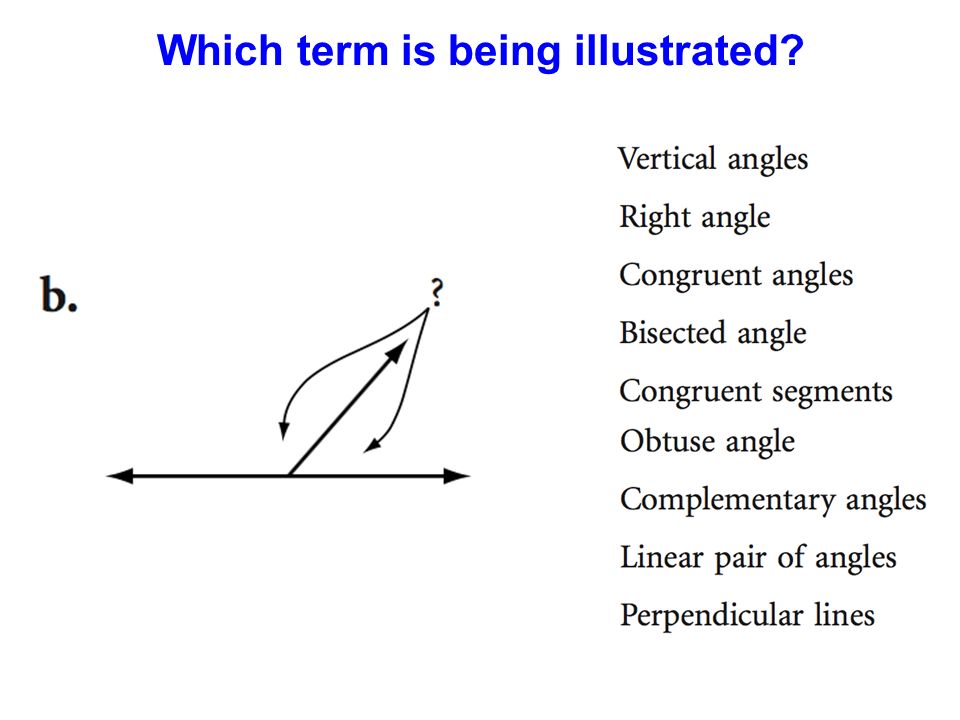 Which term is being illustrated?

b.

?

Vertical angles
Right angle
Congruent angles
Bisected angle
Congruent segments
Obtuse angle
Complementary angles
Linear pair of angles
Perpendicular lines